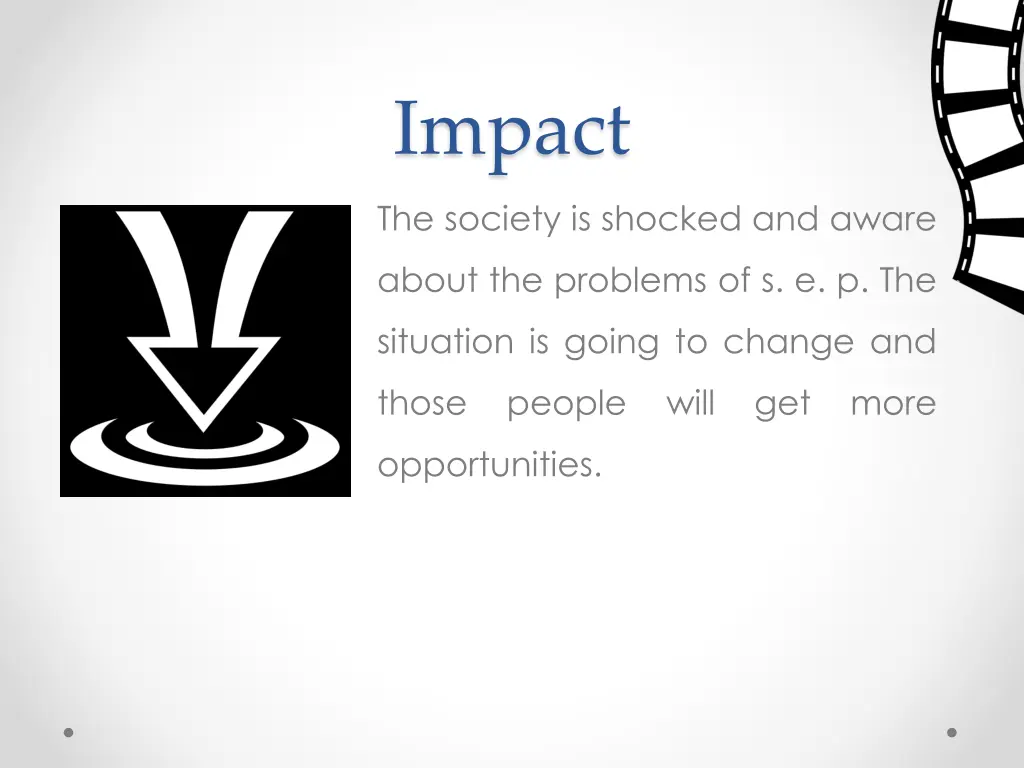 Impact

The society is shocked and aware about the problems of s. e. p. The situation is going to change and those people will get more opportunities.